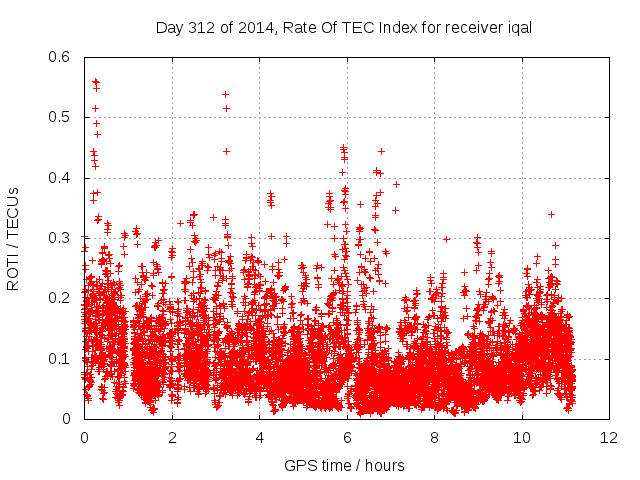 Day 312 of 2014, Rate Of TEC Index for receiver iqal

ROTI / TECUs

0.6
0.5
0.4
0.3
0.2
0.1
0

0 2 4 6 8 10 12

GPS time / hours